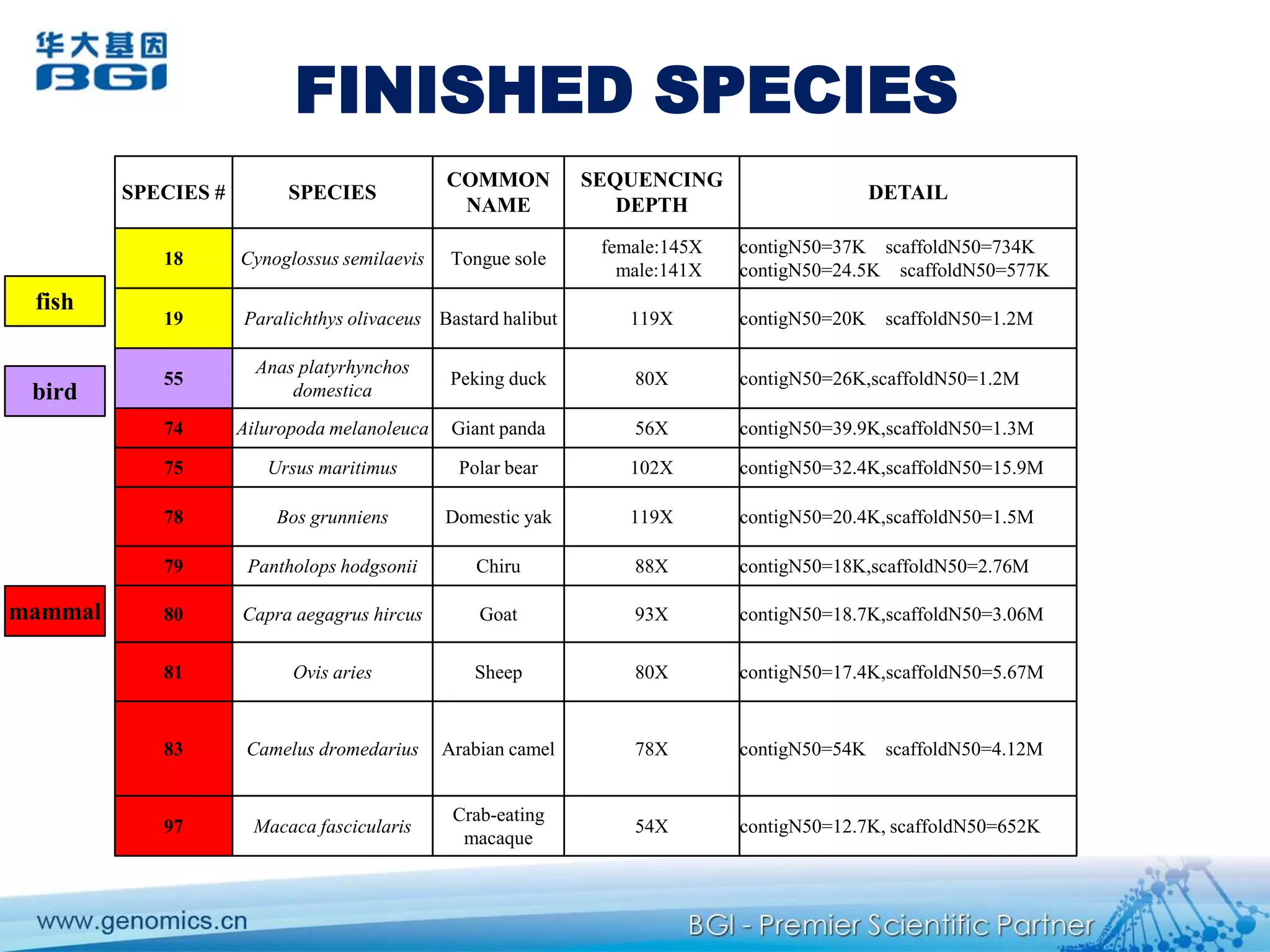 华大基因
BGI

FINISHED SPECIES

fish

bird

mammal

| SPECIES # | SPECIES | COMMON NAME | SEQUENCING DEPTH | DETAIL |
|---|---|---|---|---|
| 18 | Cynoglossus semilaevis | Tongue sole | female:145X male:141X | contigN50=37K scaffoldN50=734K contigN50=24.5K scaffoldN50=577K |
| 19 | Paralichthys olivaceus | Bastard halibut | 119X | contigN50=20K scaffoldN50=1.2M |
| 55 | Anas platyrhynchos domestica | Peking duck | 80X | contigN50=26K,scaffoldN50=1.2M |
| 74 | Ailuropoda melanoleuca | Giant panda | 56X | contigN50=39.9K,scaffoldN50=1.3M |
| 75 | Ursus maritimus | Polar bear | 102X | contigN50=32.4K,scaffoldN50=15.9M |
| 78 | Bos grunniens | Domestic yak | 119X | contigN50=20.4K,scaffoldN50=1.5M |
| 79 | Pantholops hodgsonii | Chiru | 88X | contigN50=18K,scaffoldN50=2.76M |
| 80 | Capra aegagrus hircus | Goat | 93X | contigN50=18.7K,scaffoldN50=3.06M |
| 81 | Ovis aries | Sheep | 80X | contigN50=17.4K,scaffoldN50=5.67M |
| 83 | Camelus dromedarius | Arabian camel | 78X | contigN50=54K scaffoldN50=4.12M |
| 97 | Macaca fascicularis | Crab-eating macaque | 54X | contigN50=12.7K, scaffoldN50=652K |

www.genomics.cn

BGI - Premier Scientific Partner